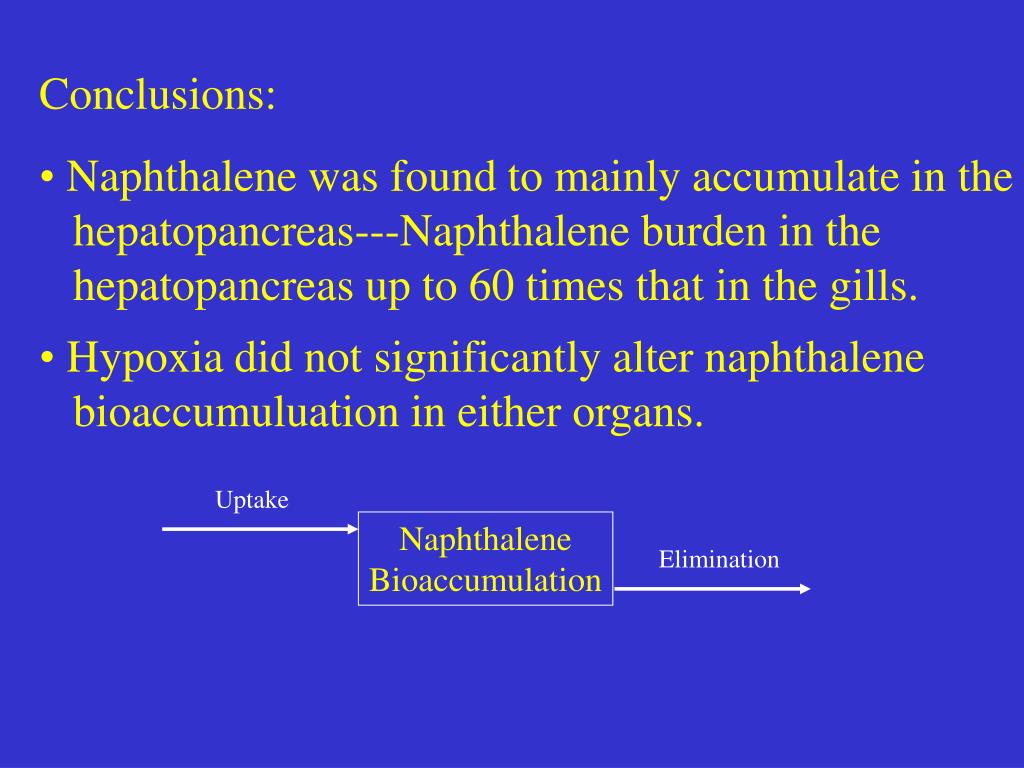 Conclusions:

• Naphthalene was found to mainly accumulate in the hepatopancreas---Naphthalene burden in the hepatopancreas up to 60 times that in the gills.

• Hypoxia did not significantly alter naphthalene bioaccumuluation in either organs.

Uptake

Naphthalene Bioaccumulation

Elimination